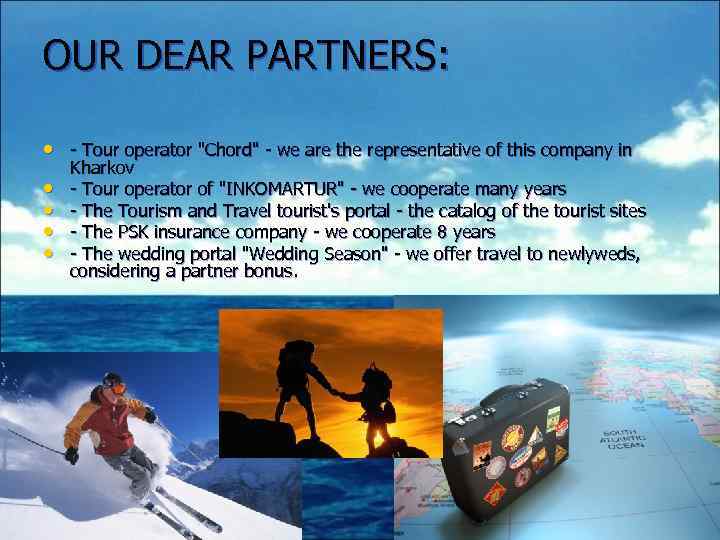 OUR DEAR PARTNERS:

- - Tour operator "Chord" - we are the representative of this company in Kharkov
- - Tour operator of "INKOMARTUR" - we cooperate many years
- - The Tourism and Travel tourist's portal - the catalog of the tourist sites
- - The PSK insurance company - we cooperate 8 years
- - The wedding portal "Wedding Season" - we offer travel to newlyweds, considering a partner bonus.

SOUTH ATLANTIC OCEAN